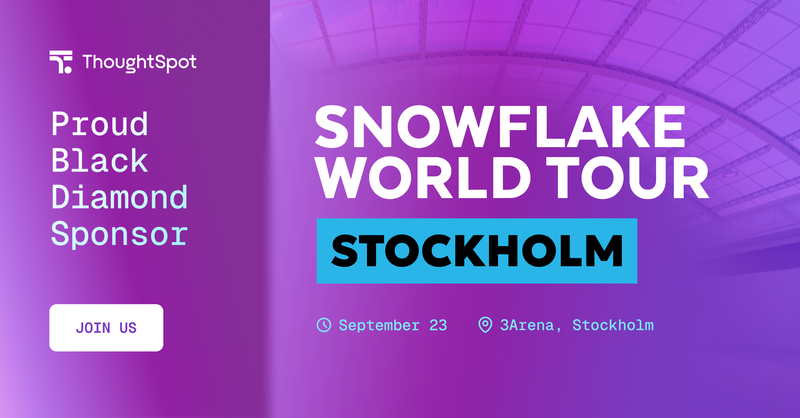 ThoughtSpot

Proud Black Diamond Sponsor

JOIN US

SNOWFLAKE WORLD TOUR

STOCKHOLM

September 23

3Arena, Stockholm